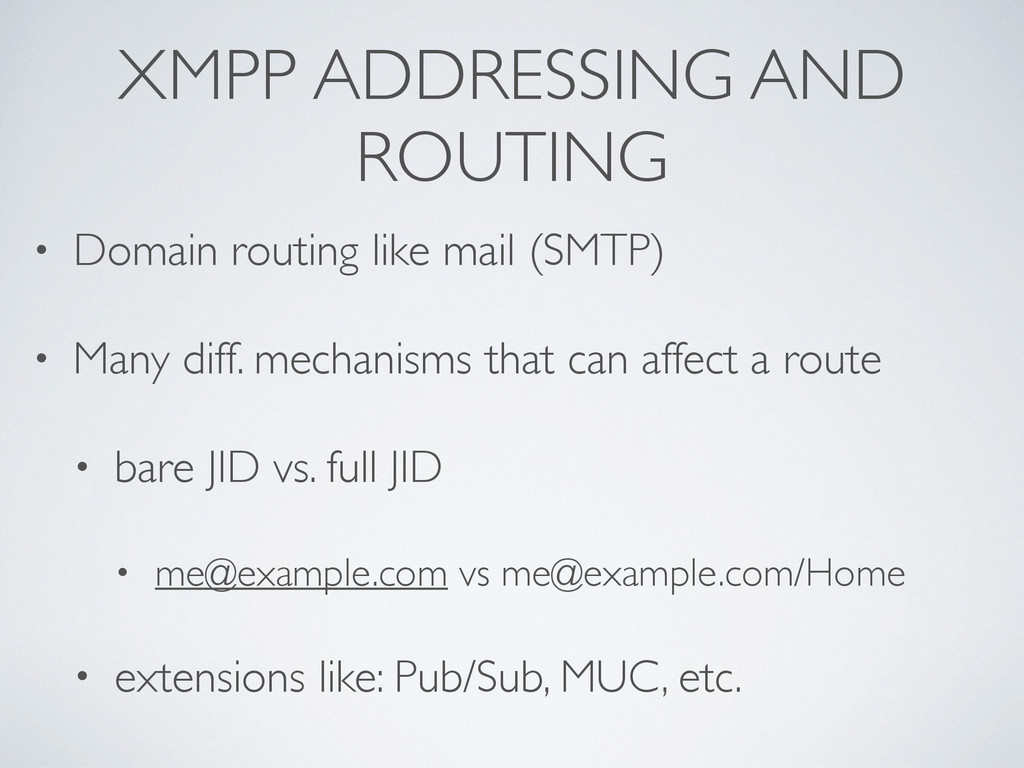 XMPP ADDRESSING AND ROUTING

• Domain routing like mail (SMTP)

• Many diff. mechanisms that can affect a route

• bare JID vs. full JID

• me@example.com vs me@example.com/Home

• extensions like: Pub/Sub, MUC, etc.